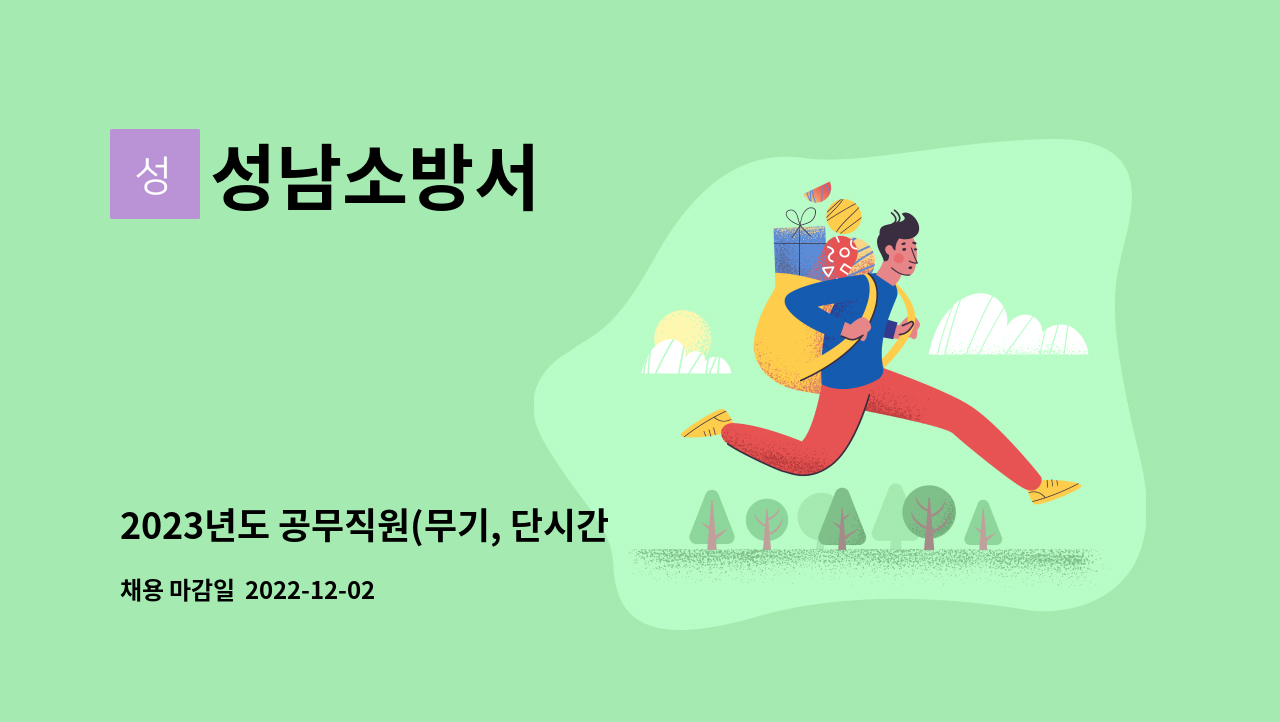 성

성남소방서

2023년도 공무직원(무기, 단시간

채용 마감일 2022-12-02